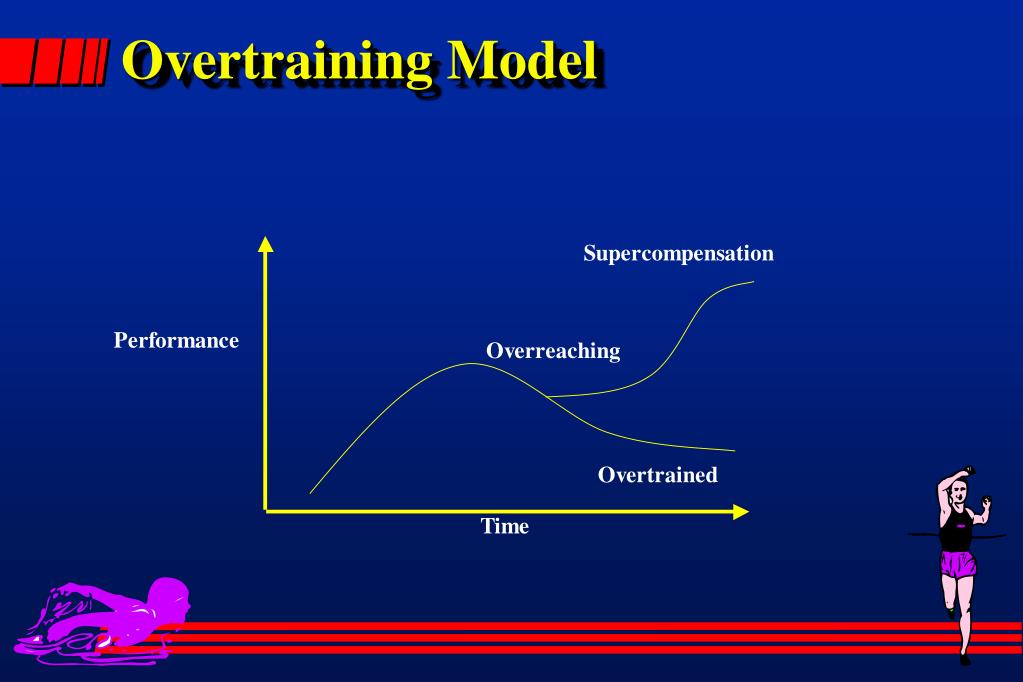 Overtraining Model

Supercompensation

Performance

Overreaching

Overtrained

Time